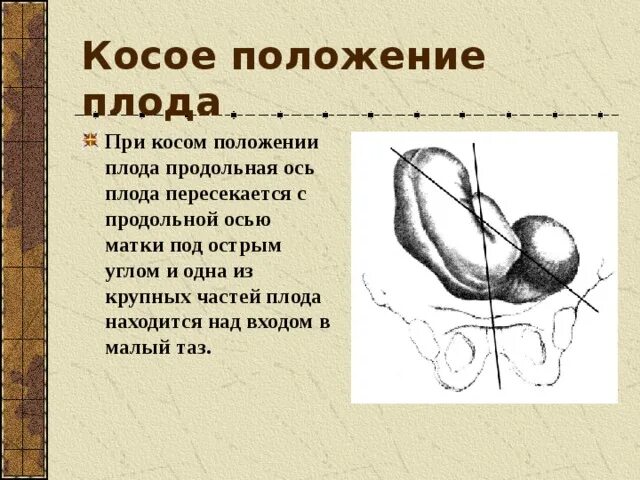 Косое положение плода

При косом положении плода продольная ось плода пересекается с продольной осью матки под острым углом и одна из крупных частей плода находится над входом в малый таз.